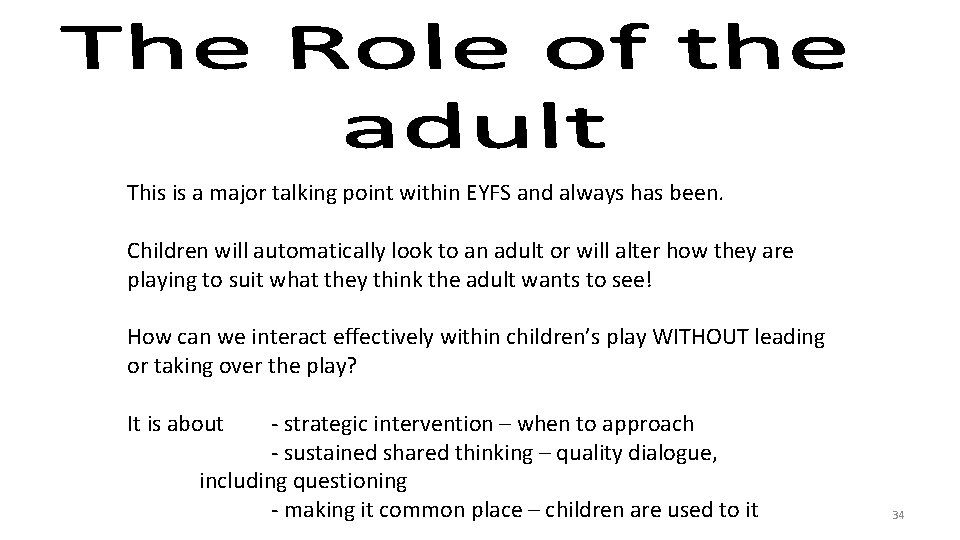 The Role of the adult

This is a major talking point within EYFS and always has been.

Children will automatically look to an adult or will alter how they are playing to suit what they think the adult wants to see!

How can we interact effectively within children's play WITHOUT leading or taking over the play?

It is about - strategic intervention – when to approach
- sustained shared thinking – quality dialogue, including questioning
- making it common place – children are used to it

34